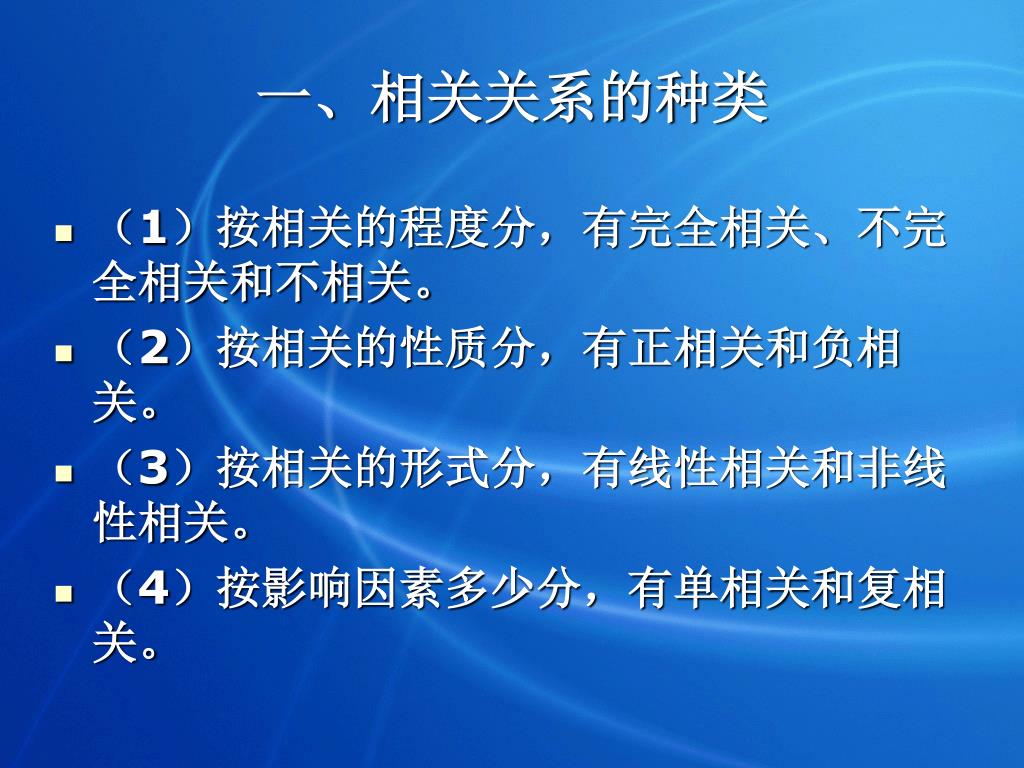 一、相关关系的种类

（1）按相关的程度分，有完全相关、不完全相关和不相关。

（2）按相关的性质分，有正相关和负相关。

（3）按相关的形式分，有线性相关和非线性相关。

（4）按影响因素多少分，有单相关和复相关。